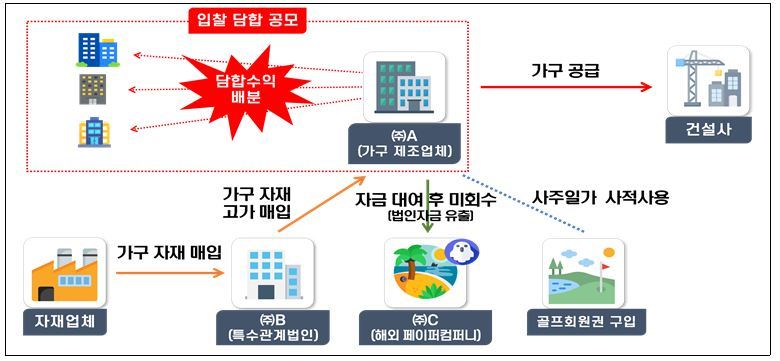 입찰 담합 공모

담합수익 배분

㈜A (가구 제조업체)

가구 공급

건설사

가구 자재 고가 매입

자금 대여 후 미회수 (법인자금 유출)

사주일가 사적사용

가구 자재 매입

자재업체

㈜B (특수관계법인)

㈜C (해외 페이퍼컴퍼니)

골프회원권 구입